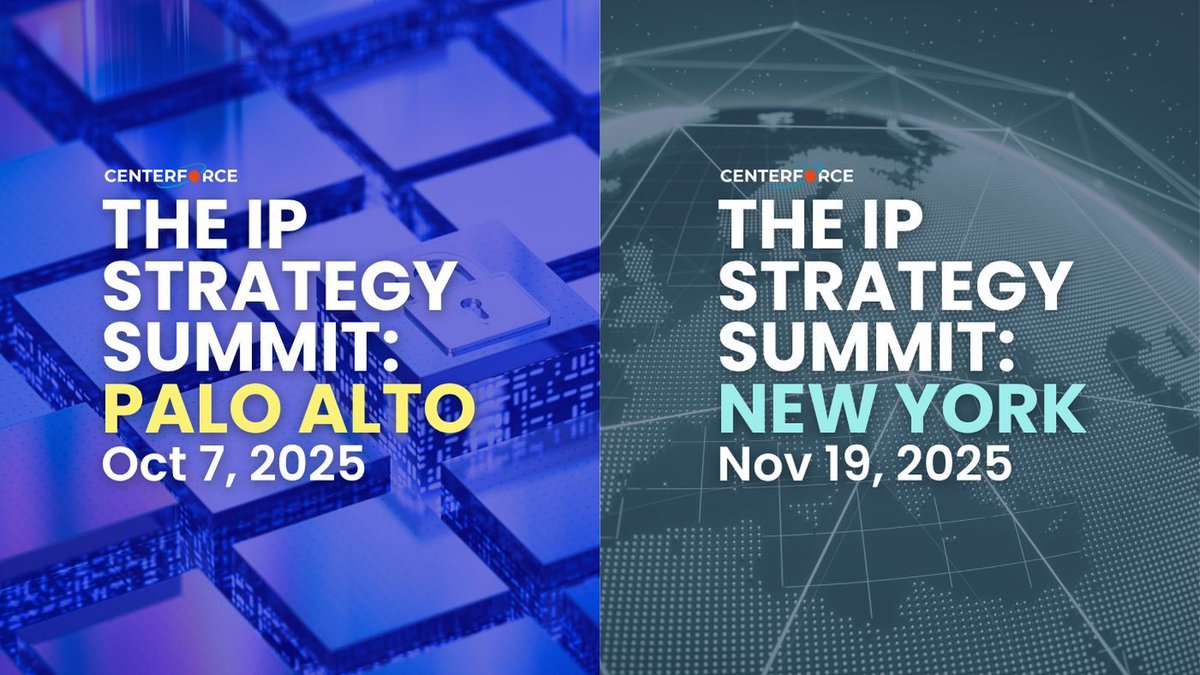 CENTERFORCE

THE IP STRATEGY SUMMIT: PALO ALTO

Oct 7, 2025

CENTERFORCE

THE IP STRATEGY SUMMIT: NEW YORK

Nov 19, 2025